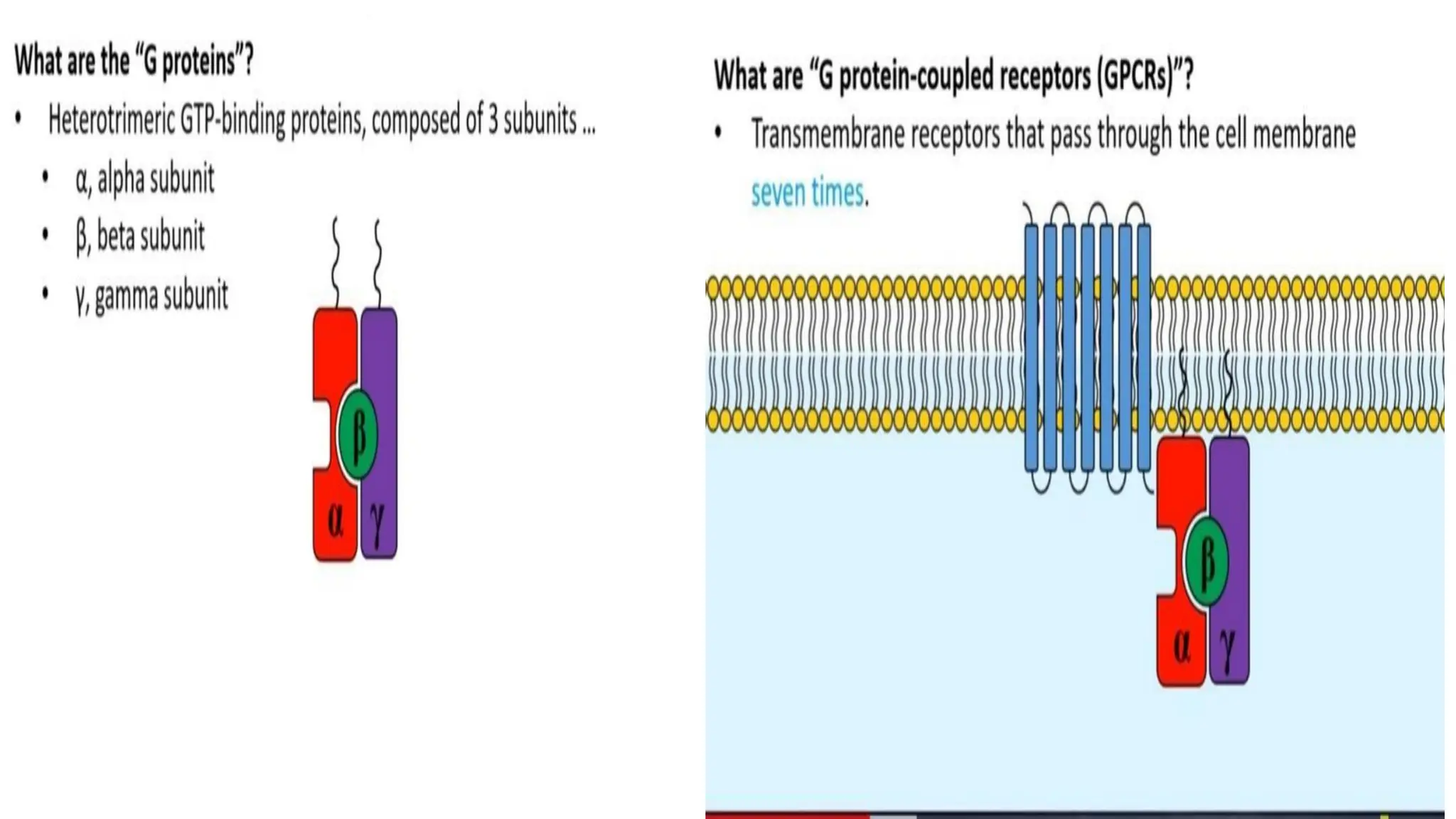 What are the "G proteins"?

• Heterotrimeric GTP-binding proteins, composed of 3 subunits ...
  • α, alpha subunit
  • β, beta subunit
  • γ, gamma subunit

β
α γ

What are "G protein-coupled receptors (GPCRs)"?

• Transmembrane receptors that pass through the cell membrane seven times.

β
α γ